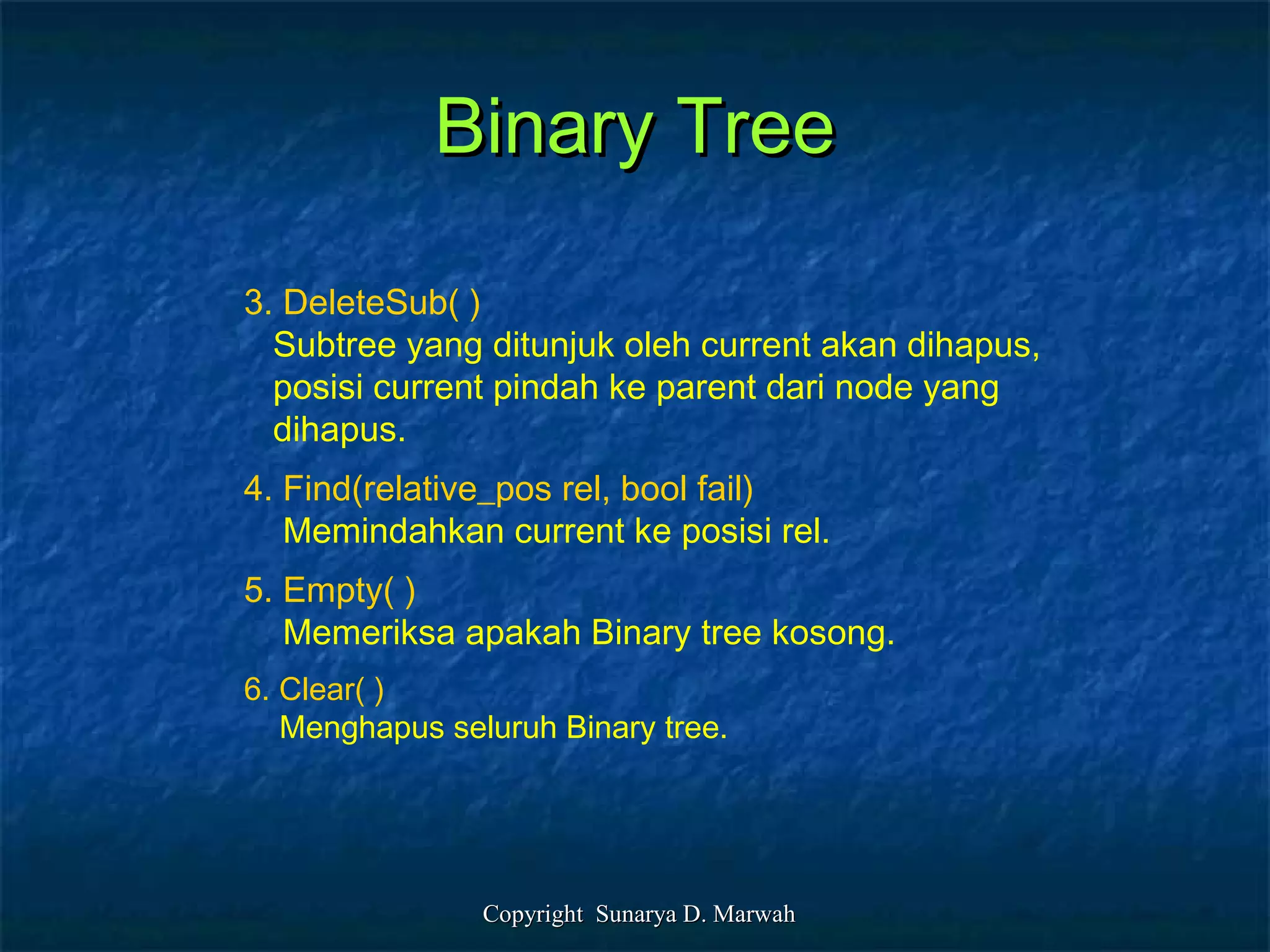 Binary Tree

3. DeleteSub( )
Subtree yang ditunjuk oleh current akan dihapus, posisi current pindah ke parent dari node yang dihapus.

4. Find(relative_pos rel, bool fail)
Memindahkan current ke posisi rel.

5. Empty( )
Memeriksa apakah Binary tree kosong.

6. Clear( )
Menghapus seluruh Binary tree.

Copyright Sunarya D. Marwah